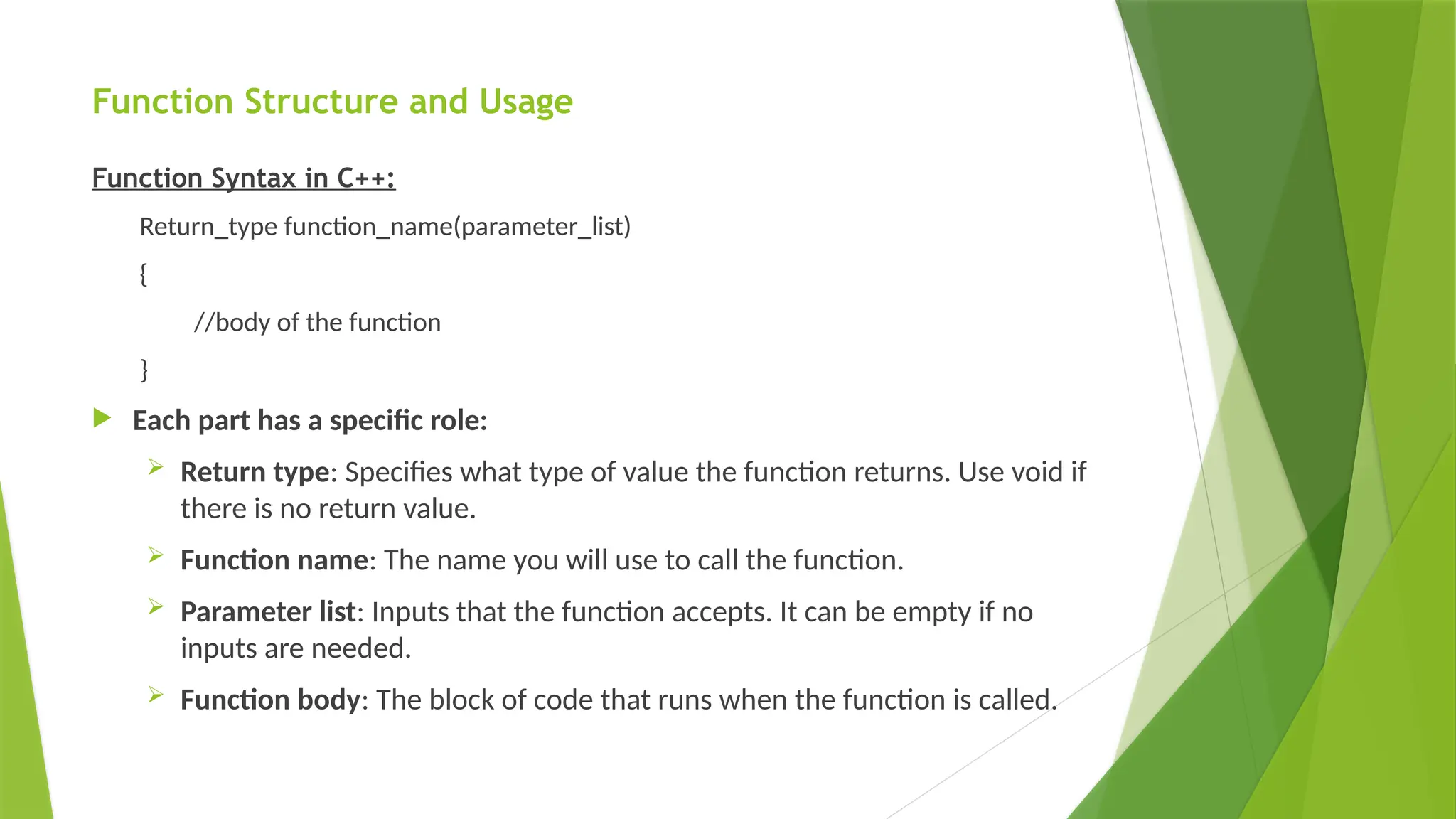 Function Structure and Usage

Function Syntax in C++:

Return_type function_name(parameter_list)

{

//body of the function

}

Each part has a specific role:

Return type: Specifies what type of value the function returns. Use void if there is no return value.

Function name: The name you will use to call the function.

Parameter list: Inputs that the function accepts. It can be empty if no inputs are needed.

Function body: The block of code that runs when the function is called.